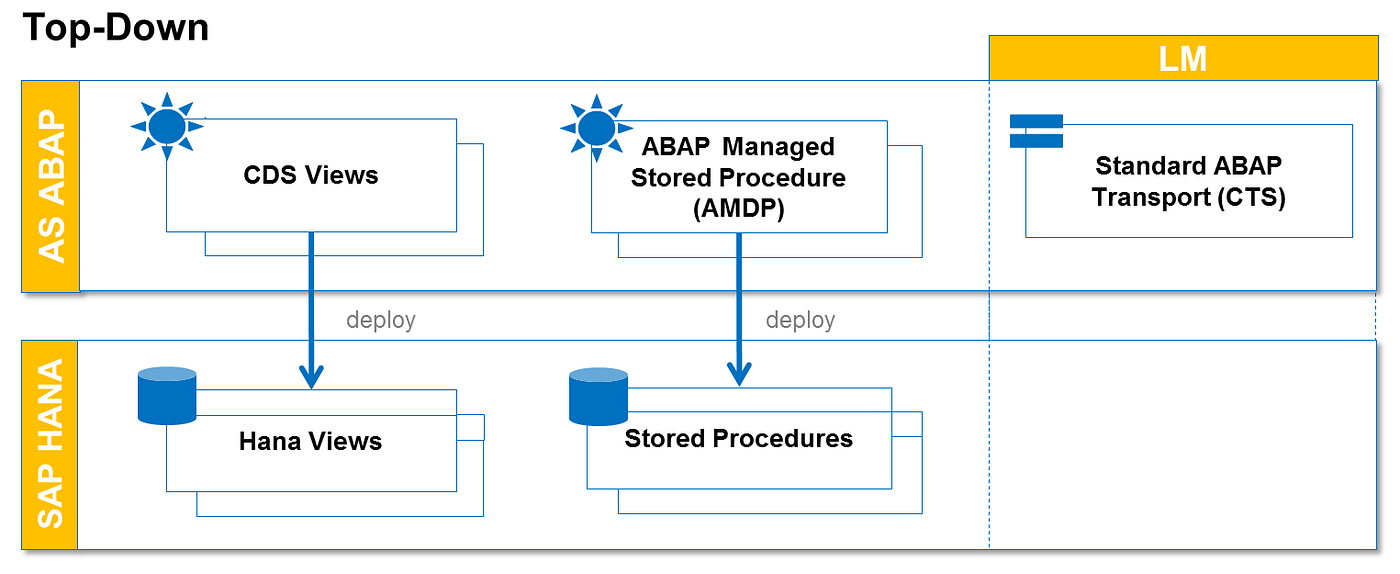 Top-Down

LM

AS ABAP

CDS Views

ABAP Managed Stored Procedure (AMDP)

Standard ABAP Transport (CTS)

deploy

deploy

SAP HANA

Hana Views

Stored Procedures